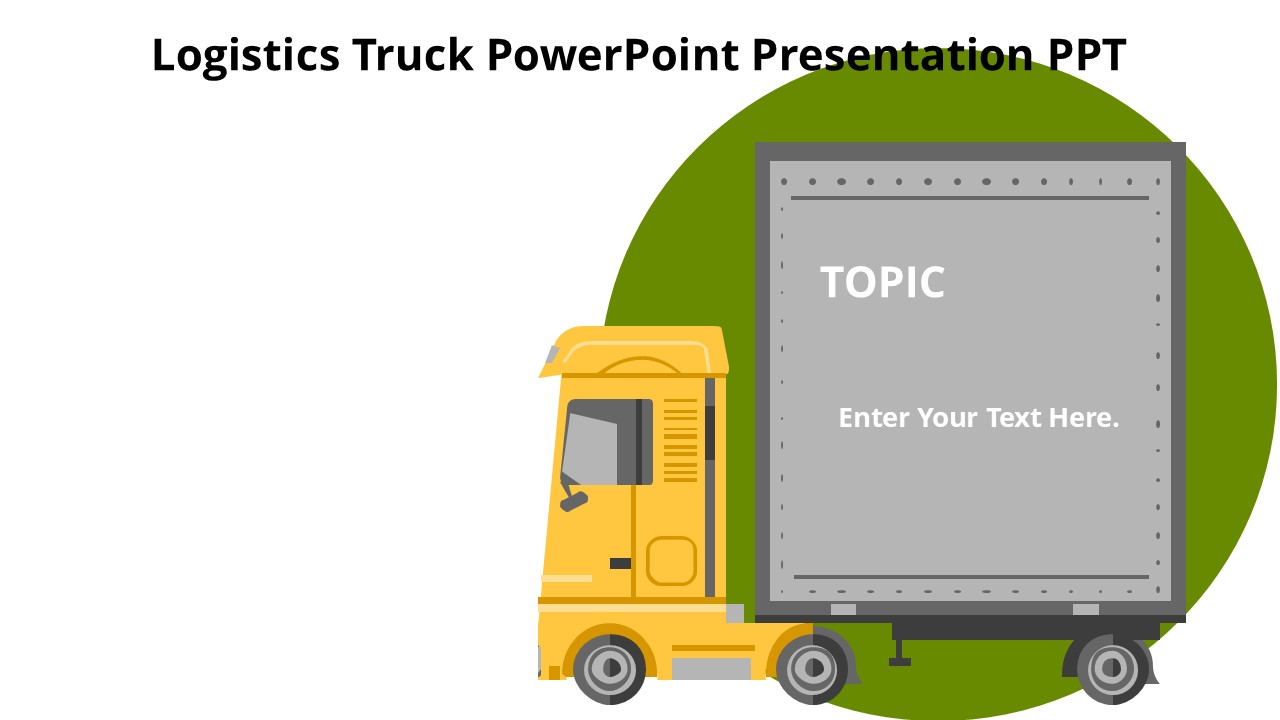 Logistics Truck PowerPoint Presentation PPT

TOPIC

Enter Your Text Here.